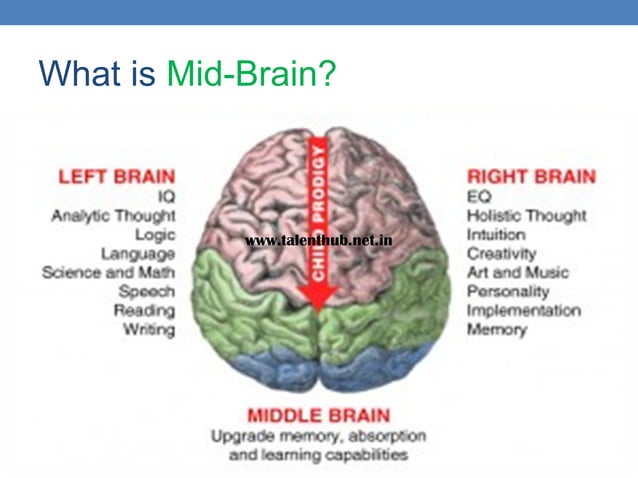 What is Mid-Brain?

LEFT BRAIN
IQ
Analytic Thought
Logic
Language
Science and Math
Speech
Reading
Writing

CHILD PRODIGY

www.talenthub.net.in

RIGHT BRAIN
EQ
Holistic Thought
Intuition
Creativity
Art and Music
Personality
Implementation
Memory

MIDDLE BRAIN
Upgrade memory, absorption and learning capabilities